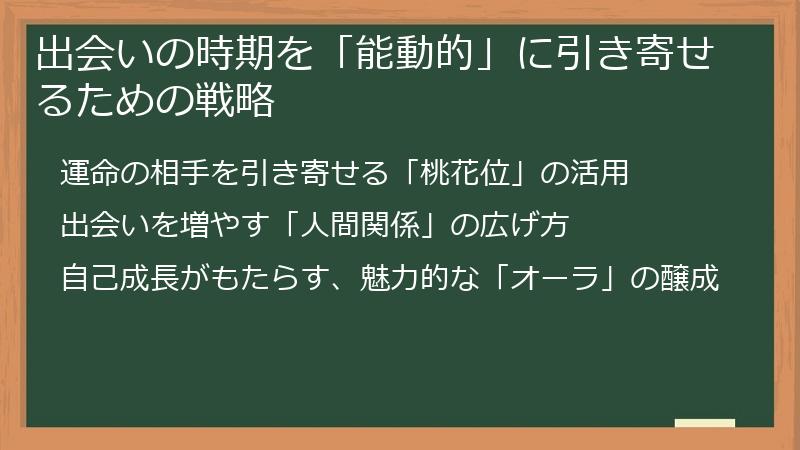 出会いの時期を「能動的」に引き寄せるための戦略

運命の相手を引き寄せる「桃花位」の活用

出会いを増やす「人間関係」の広げ方

自己成長がもたらす、魅力的な「オーラ」の醸成